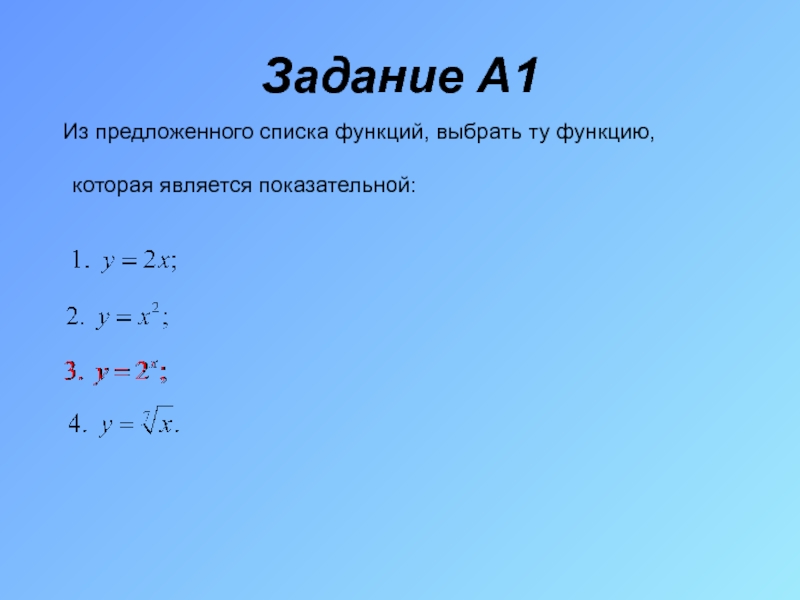 Задание А1

Из предложенного списка функций, выбрать ту функцию,

которая является показательной:

1. $y = 2x;$

2. $y = x^2;$

3. $y = 2^x;$

4. $y = \sqrt[7]{x}.$